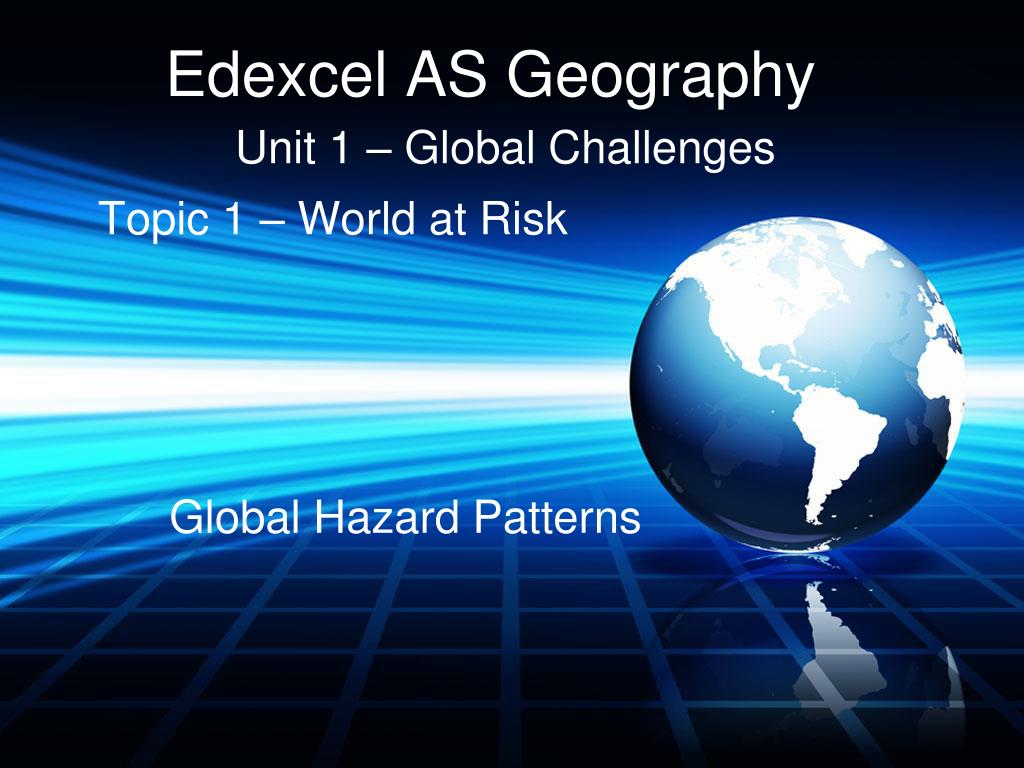 Edexcel AS Geography

Unit 1 – Global Challenges

Topic 1 – World at Risk

Global Hazard Patterns